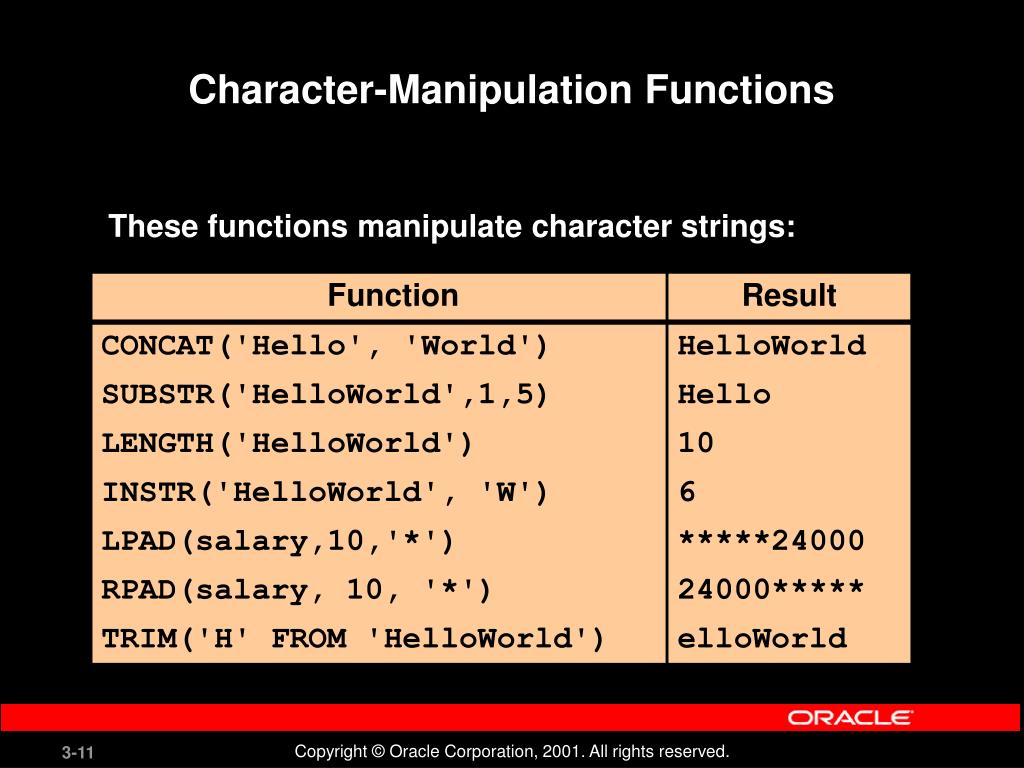 Character-Manipulation Functions

These functions manipulate character strings:

| Function | Result |
|---|---|
| CONCAT('Hello', 'World') | HelloWorld |
| SUBSTR('HelloWorld',1,5) | Hello |
| LENGTH('HelloWorld') | 10 |
| INSTR('HelloWorld', 'W') | 6 |
| LPAD(salary,10,'\*') | \*\*\*\*\*24000 |
| RPAD(salary, 10, '\*') | 24000\*\*\*\*\* |
| TRIM('H' FROM 'HelloWorld') | elloWorld |

ORACLE

3-11

Copyright © Oracle Corporation, 2001. All rights reserved.